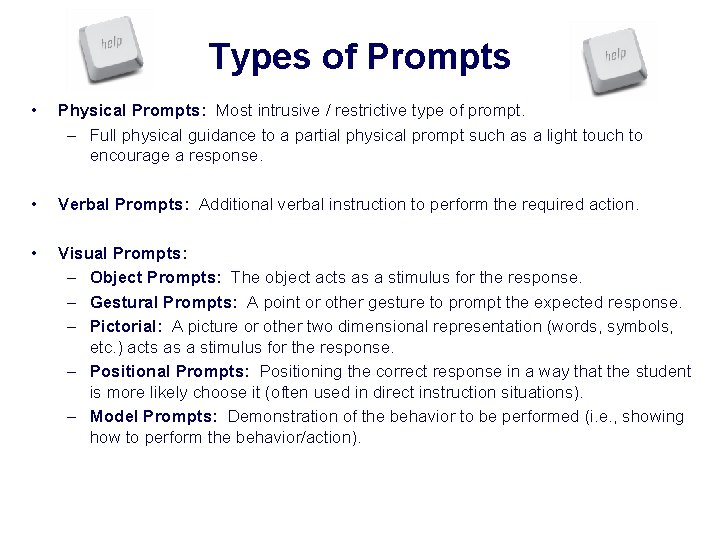 help

Types of Prompts

help

• Physical Prompts: Most intrusive / restrictive type of prompt.
– Full physical guidance to a partial physical prompt such as a light touch to encourage a response.

• Verbal Prompts: Additional verbal instruction to perform the required action.

• Visual Prompts:
– Object Prompts: The object acts as a stimulus for the response.
– Gestural Prompts: A point or other gesture to prompt the expected response.
– Pictorial: A picture or other two dimensional representation (words, symbols, etc.) acts as a stimulus for the response.
– Positional Prompts: Positioning the correct response in a way that the student is more likely choose it (often used in direct instruction situations).
– Model Prompts: Demonstration of the behavior to be performed (i.e., showing how to perform the behavior/action).